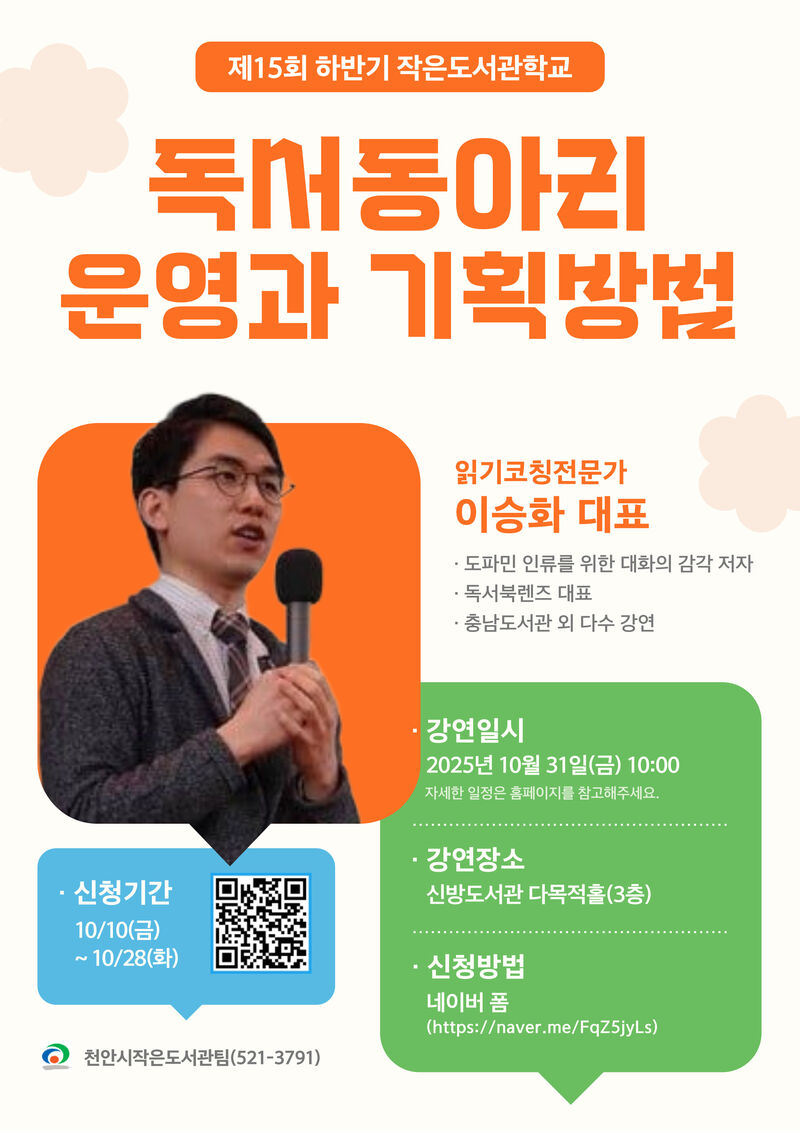 제15회 하반기 작은도서관학교

독서동아리
운영과 기획방법

읽기코칭전문가
이승화 대표

· 도파민 인류를 위한 대화의 감각 저자
· 독서북렌즈 대표
· 충남도서관 외 다수 강연

· 강연일시
2025년 10월 31일(금) 10:00
자세한 일정은 홈페이지를 참고해주세요.

· 강연장소
신방도서관 다목적홀(3층)

· 신청방법
네이버 폼
(https://naver.me/FqZ5jyLs)

· 신청기간
10/10(금)
~ 10/28(화)

천안시작은도서관팀(521-3791)